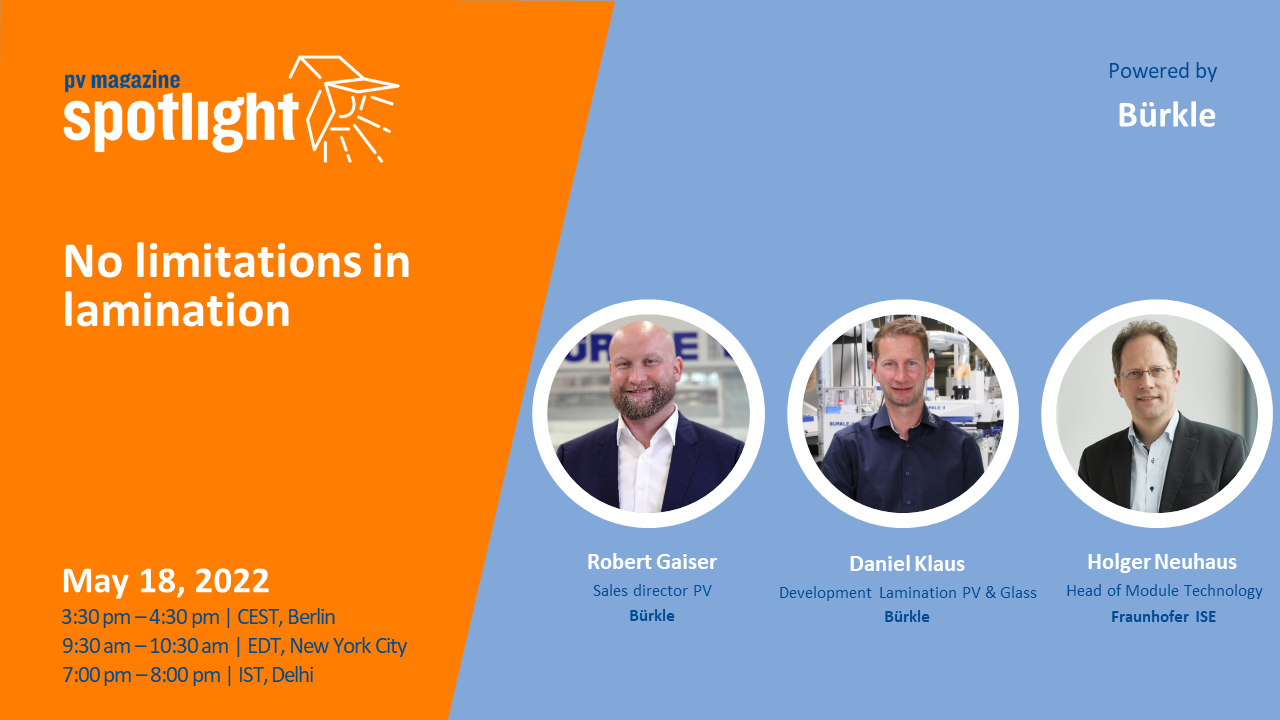 pv magazine
spotlight

Powered by
Bürkle

No limitations in lamination

May 18, 2022
3:30 pm – 4:30 pm | CEST, Berlin
9:30 am – 10:30 am | EDT, New York City
7:00 pm – 8:00 pm | IST, Delhi

Robert Gaiser
Sales director PV
Bürkle

Daniel Klaus
Development Lamination PV & Glass
Bürkle

Holger Neuhaus
Head of Module Technology
Fraunhofer ISE